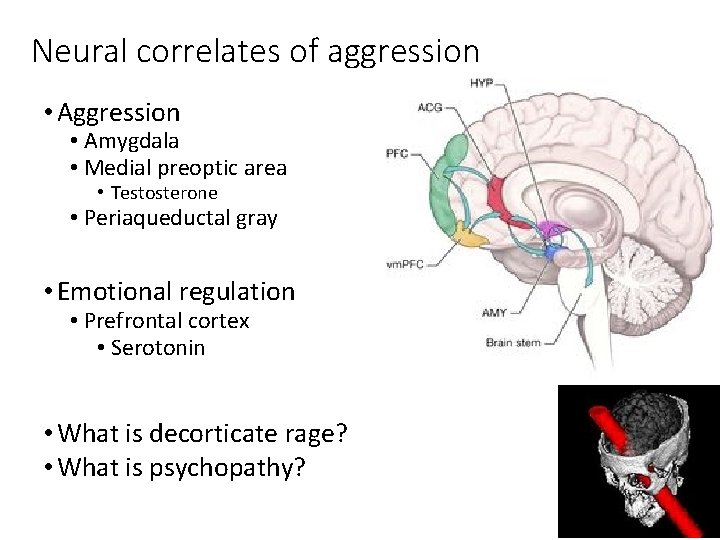 Neural correlates of aggression

• Aggression
  • Amygdala
  • Medial preoptic area
    • Testosterone
  • Periaqueductal gray

• Emotional regulation
  • Prefrontal cortex
    • Serotonin

• What is decorticate rage?
• What is psychopathy?

HYP
ACG
PFC
vmPFC
AMY
Brain stem